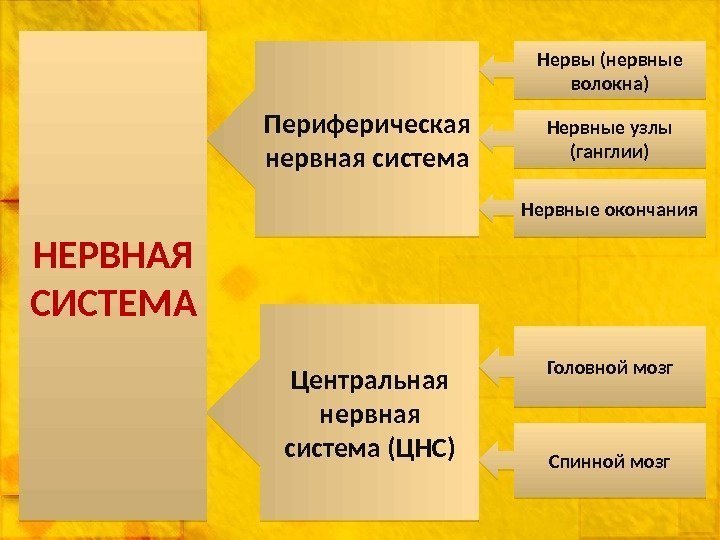 НЕРВНАЯ СИСТЕМА

Периферическая нервная система

Нервы (нервные волокна)

Нервные узлы (ганглии)

Нервные окончания

Центральная нервная система (ЦНС)

Головной мозг

Спинной мозг